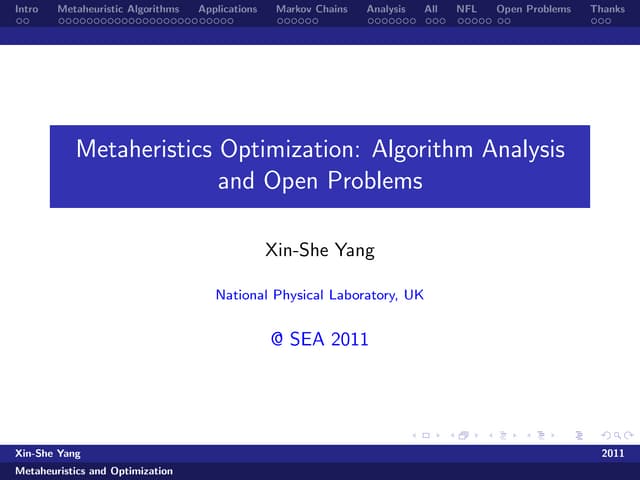 Intro Metaheuristic Algorithms Applications Markov Chains Analysis All NFL Open Problems Thanks

Metaheristics Optimization: Algorithm Analysis and Open Problems

Xin-She Yang

National Physical Laboratory, UK

@ SEA 2011

Xin-She Yang 2011

Metaheuristics and Optimization